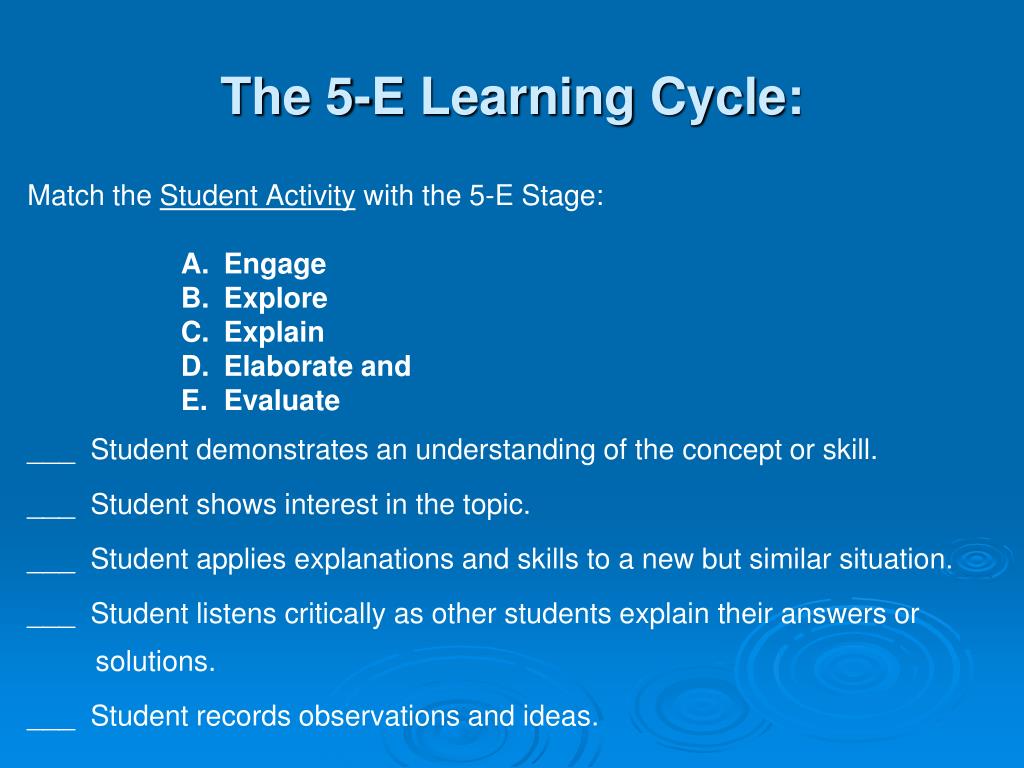 The 5-E Learning Cycle:

Match the Student Activity with the 5-E Stage:

A. Engage
B. Explore
C. Explain
D. Elaborate and
E. Evaluate

___ Student demonstrates an understanding of the concept or skill.

___ Student shows interest in the topic.

___ Student applies explanations and skills to a new but similar situation.

___ Student listens critically as other students explain their answers or solutions.

___ Student records observations and ideas.